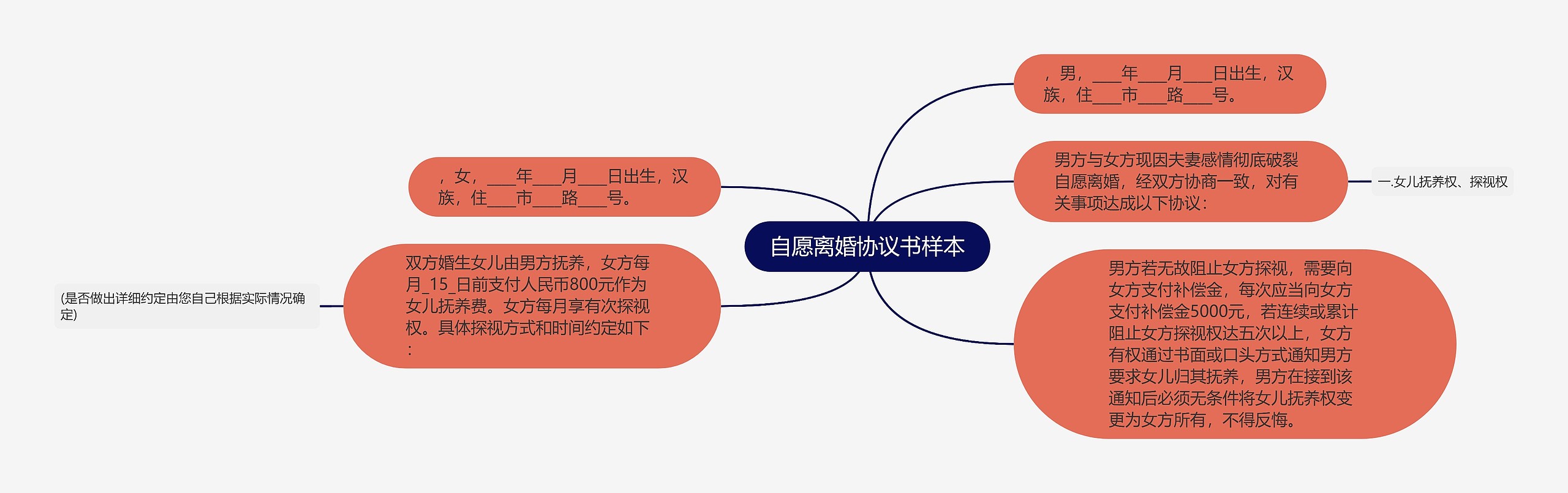 自愿离婚协议书样本

，男，___年___月___日出生，汉族，住___市___路___号。

男方与女方现因夫妻感情彻底破裂自愿离婚，经双方协商一致，对有关事项达成以下协议：

一.女儿抚养权、探视权

男方若无故阻止女方探视，需要向女方支付补偿金，每次应当向女方支付补偿金5000元，若连续或累计阻止女方探视权达五次以上，女方有权通过书面或口头方式通知男方要求女儿归其抚养，男方在接到该通知后必须无条件将女儿抚养权变更为女方所有，不得反悔。

，女，___年___月___日出生，汉族，住___市___路___号。

双方婚生女儿由男方抚养，女方每月_15_日前支付人民币800元作为女儿抚养费。女方每月享有次探视权。具体探视方式和时间约定如下：

(是否做出详细约定由您自己根据实际情况确定)